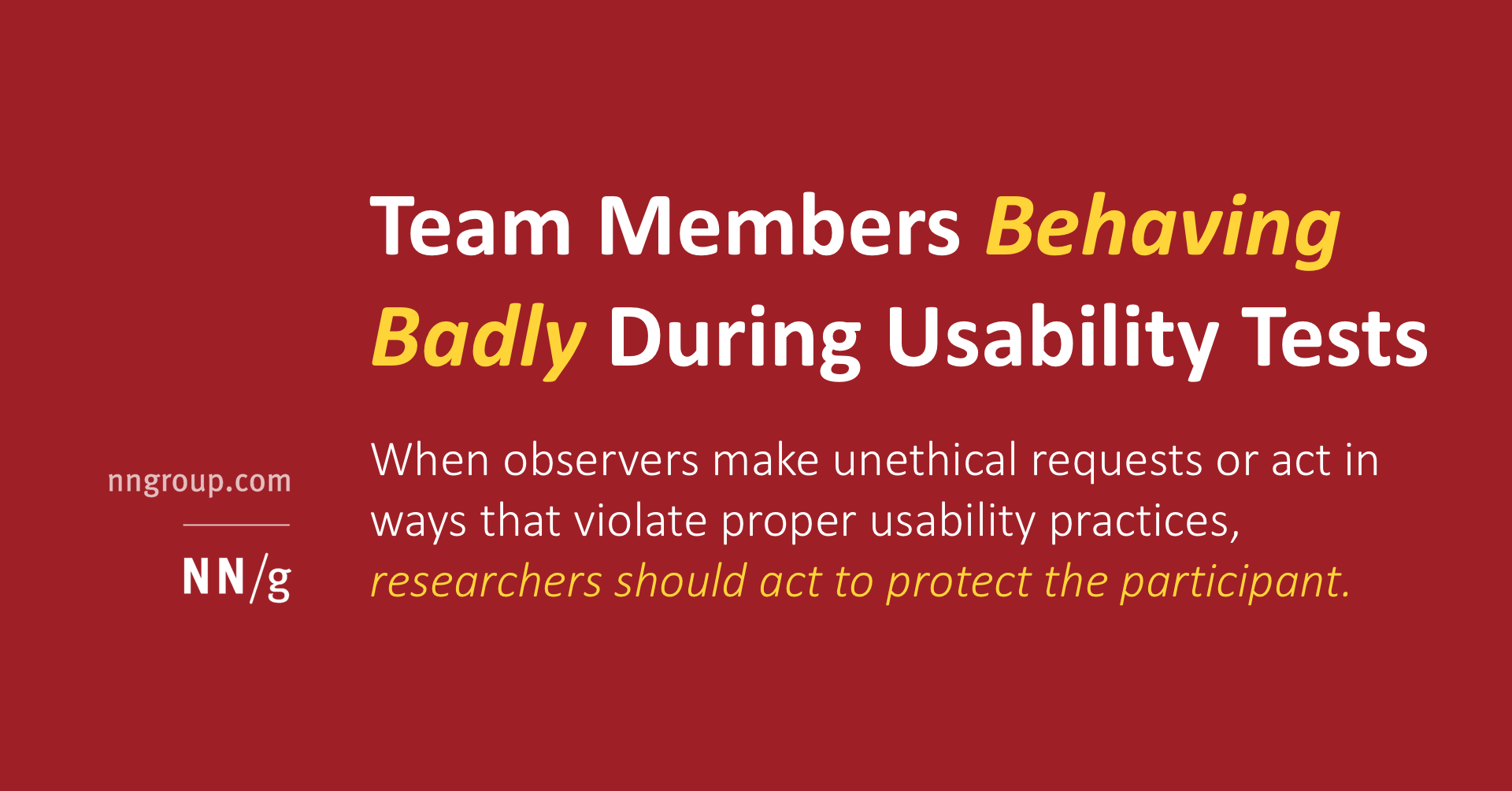 Team Members Behaving Badly During Usability Tests

When observers make unethical requests or act in ways that violate proper usability practices, researchers should act to protect the participant.

nngroup.com

NN/g